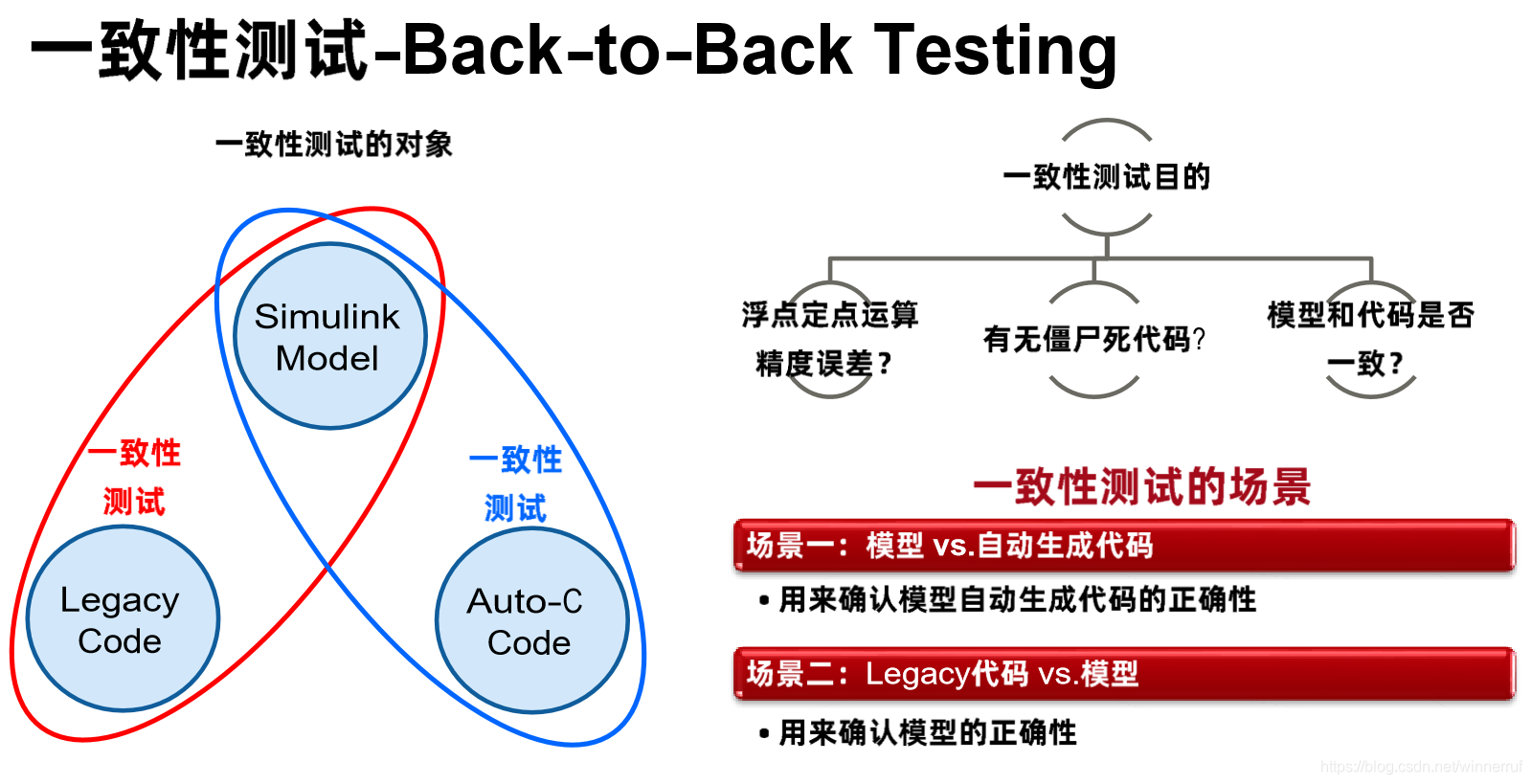 一致性测试-Back-to-Back Testing

一致性测试的对象

Simulink Model

一致性测试

一致性测试

Legacy Code

Auto-C Code

一致性测试目的

浮点定点运算精度误差?

有无僵尸死代码?

模型和代码是否一致?

一致性测试的场景

场景一：模型 vs.自动生成代码

• 用来确认模型自动生成代码的正确性

场景二：Legacy代码 vs.模型

• 用来确认模型的正确性

https://blog.csdn.net/winnerruf